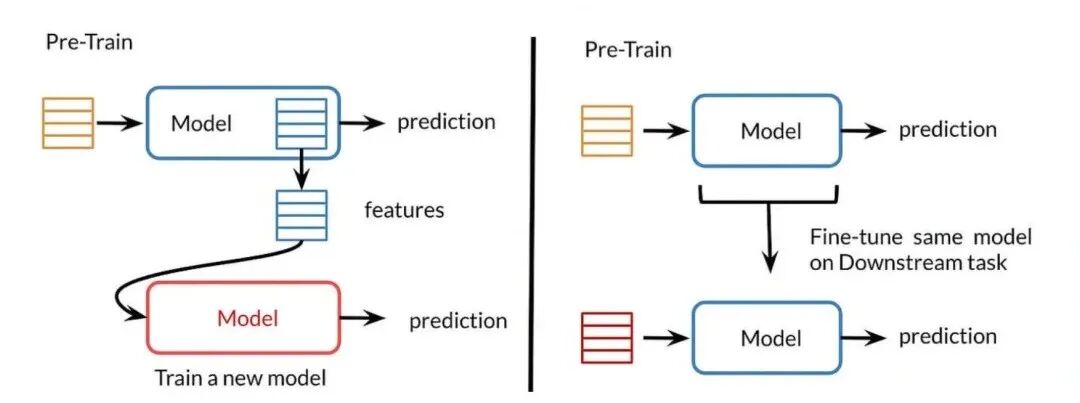 Pre-Train

Model

prediction

features

Model

prediction

Train a new model

Pre-Train

Model

prediction

Fine-tune same model on Downstream task

Model

prediction